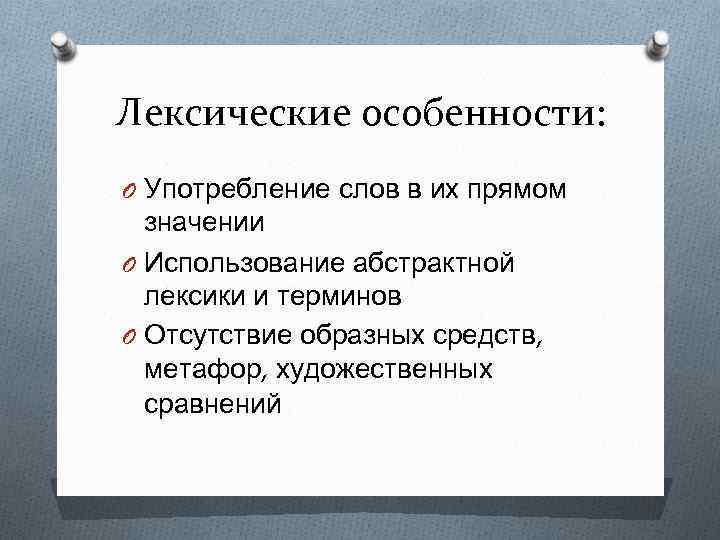 Лексические особенности:

O Употребление слов в их прямом значении
O Использование абстрактной лексики и терминов
O Отсутствие образных средств, метафор, художественных сравнений